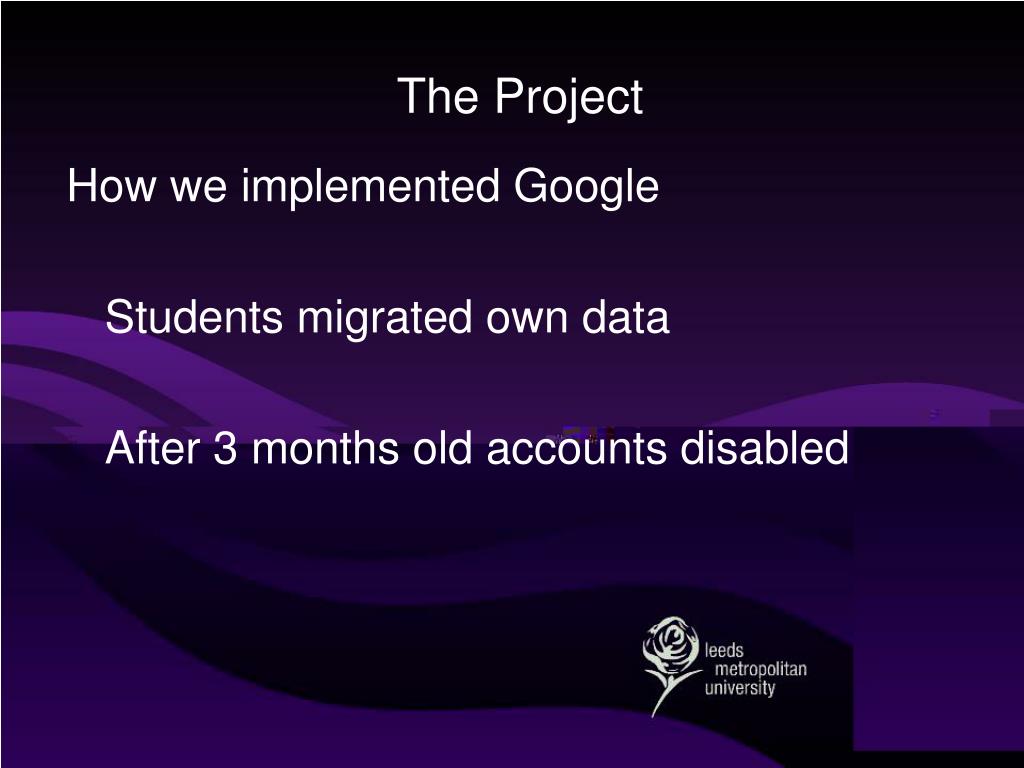 The Project

How we implemented Google

Students migrated own data

After 3 months old accounts disabled

leeds metropolitan university